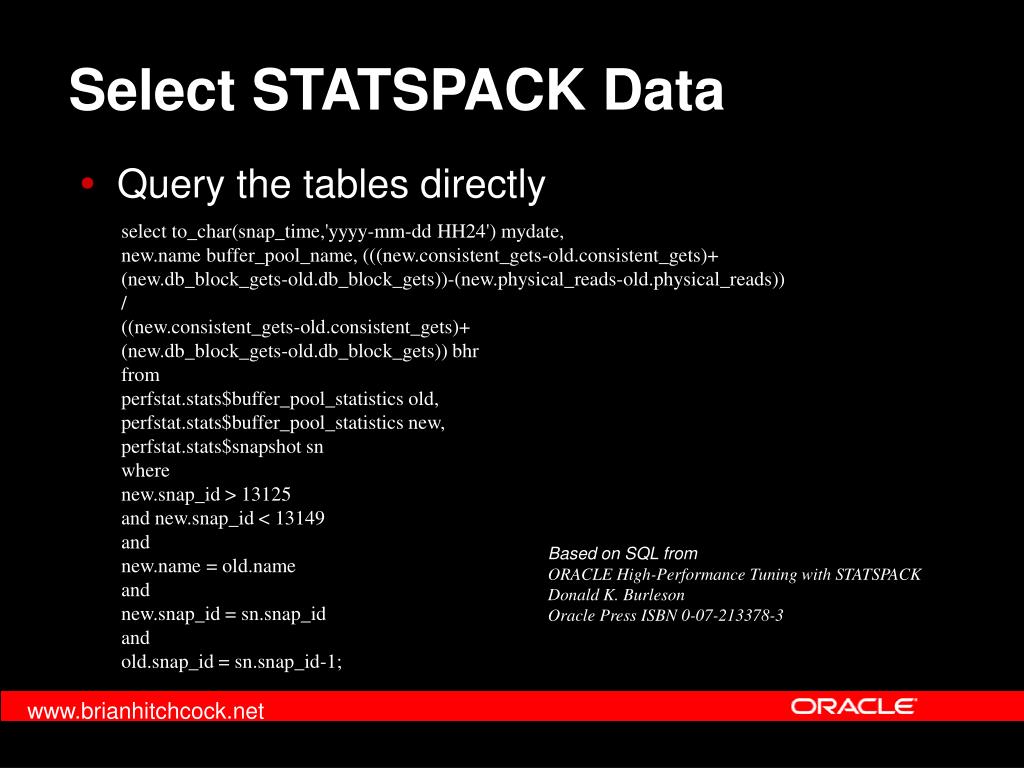 Select STATSPACK Data

• Query the tables directly

select to_char(snap_time,'yyyy-mm-dd HH24') mydate,
new.name buffer_pool_name, (((new.consistent_gets-old.consistent_gets)+
(new.db_block_gets-old.db_block_gets))-(new.physical_reads-old.physical_reads))
/
((new.consistent_gets-old.consistent_gets)+
(new.db_block_gets-old.db_block_gets)) bhr
from
perfstat.stats$buffer_pool_statistics old,
perfstat.stats$buffer_pool_statistics new,
perfstat.stats$snapshot sn
where
new.snap_id > 13125
and new.snap_id < 13149
and
new.name = old.name
and
new.snap_id = sn.snap_id
and
old.snap_id = sn.snap_id-1;

Based on SQL from
ORACLE High-Performance Tuning with STATSPACK
Donald K. Burleson
Oracle Press ISBN 0-07-213378-3

www.brianhitchcock.net

ORACLE